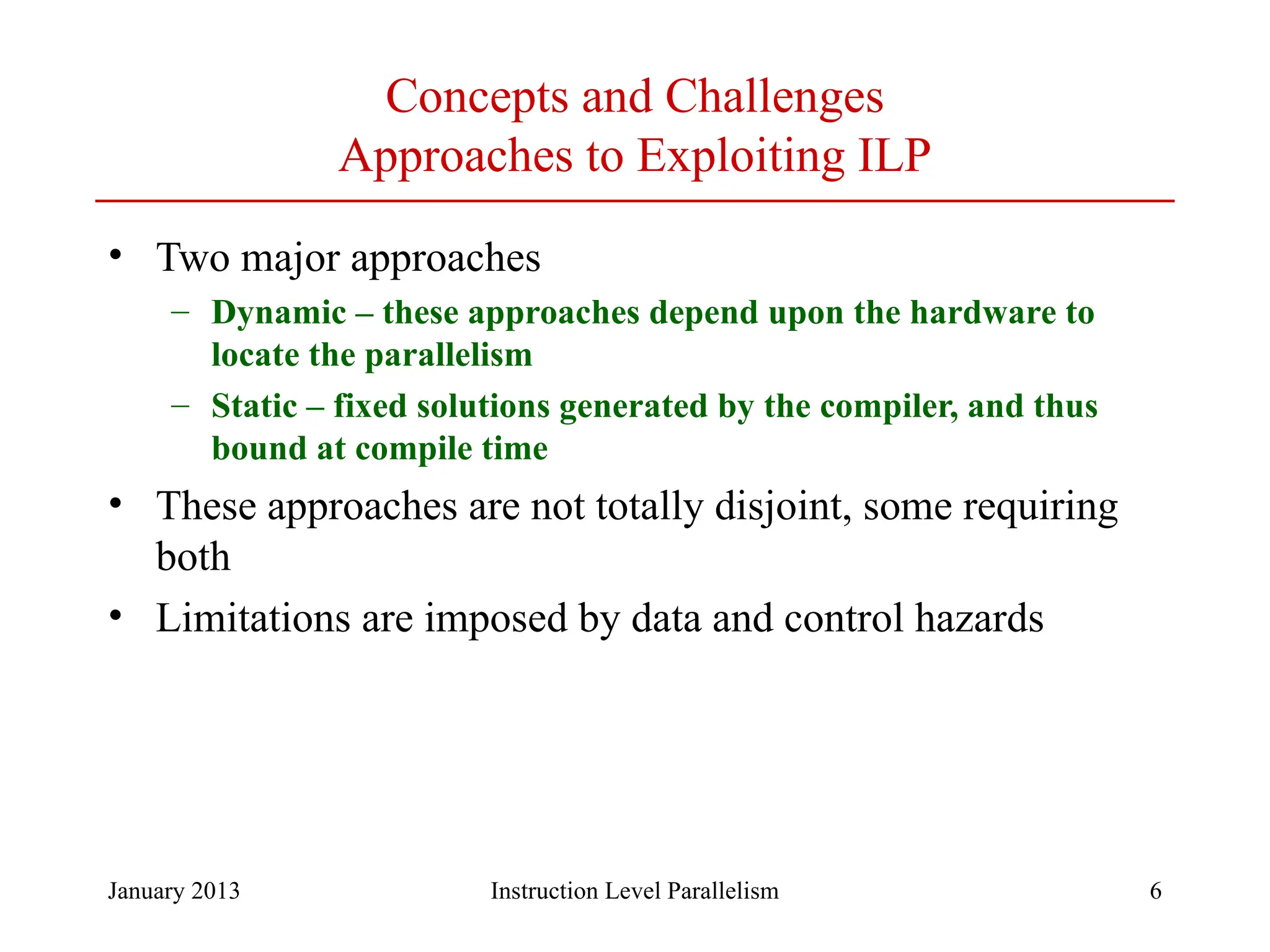 Concepts and Challenges
Approaches to Exploiting ILP

• Two major approaches
– Dynamic – these approaches depend upon the hardware to locate the parallelism
– Static – fixed solutions generated by the compiler, and thus bound at compile time

• These approaches are not totally disjoint, some requiring both

• Limitations are imposed by data and control hazards

January 2013 Instruction Level Parallelism 6